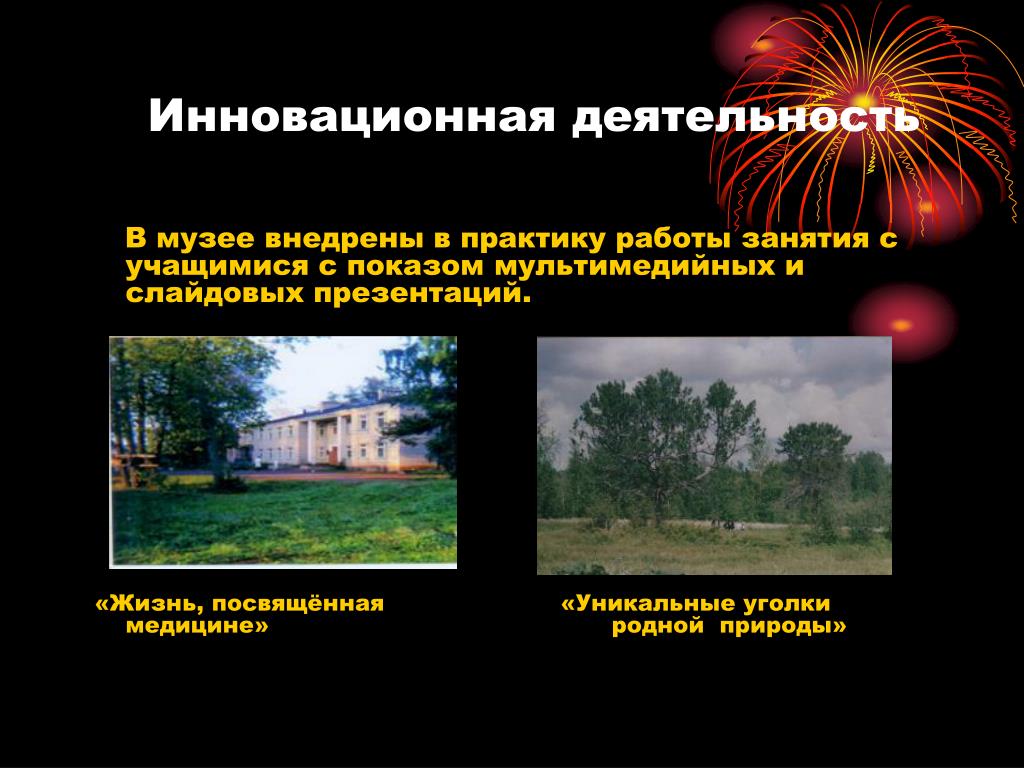 Инновационная деятельность

В музее внедрены в практику работы занятия с учащимися с показом мультимедийных и слайдовых презентаций.

«Жизнь, посвящённая медицине»

«Уникальные уголки родной природы»